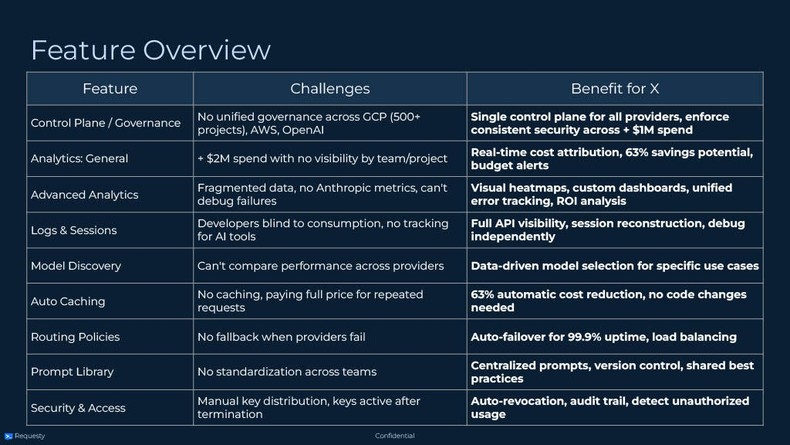 Feature Overview

| Feature | Challenges | Benefit for X |
|---|---|---|
| Control Plane / Governance | No unified governance across GCP (500+ projects), AWS, OpenAI | Single control plane for all providers, enforce consistent security across + $1M spend |
| Analytics: General | + $2M spend with no visibility by team/project | Real-time cost attribution, 63% savings potential, budget alerts |
| Advanced Analytics | Fragmented data, no Anthropic metrics, can't debug failures | Visual heatmaps, custom dashboards, unified error tracking, ROI analysis |
| Logs & Sessions | Developers blind to consumption, no tracking for AI tools | Full API visibility, session reconstruction, debug independently |
| Model Discovery | Can't compare performance across providers | Data-driven model selection for specific use cases |
| Auto Caching | No caching, paying full price for repeated requests | 63% automatic cost reduction, no code changes needed |
| Routing Policies | No fallback when providers fail | Auto-failover for 99.9% uptime, load balancing |
| Prompt Library | No standardization across teams | Centralized prompts, version control, shared best practices |
| Security & Access | Manual key distribution, keys active after termination | Auto-revocation, audit trail, detect unauthorized usage |

Requesty

Confidential